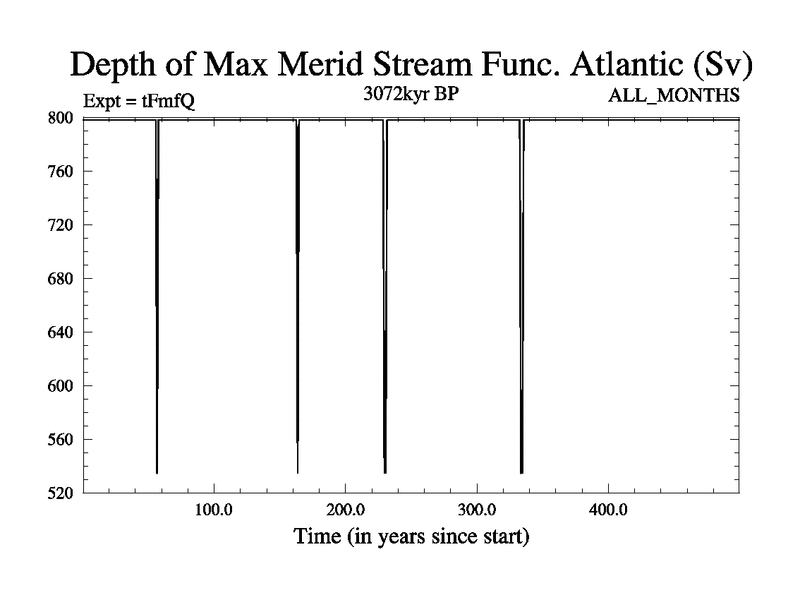 Depth of Max Merid Stream Func. Atlantic (Sv)

Expt = tFmfQ
3072kyr BP
ALL_MONTHS

800
760
720
680
640
600
560
520

100.0
200.0
300.0
400.0

Time (in years since start)